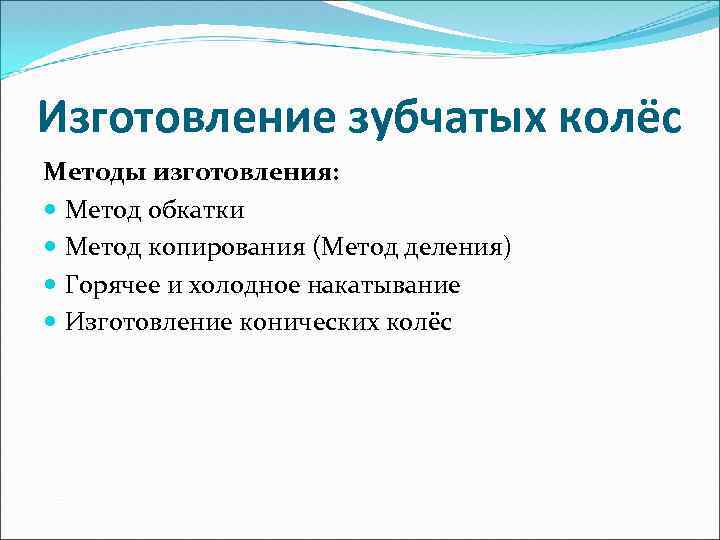 Изготовление зубчатых колёс

Методы изготовления:

- Метод обкатки
- Метод копирования (Метод деления)
- Горячее и холодное накатывание
- Изготовление конических колёс